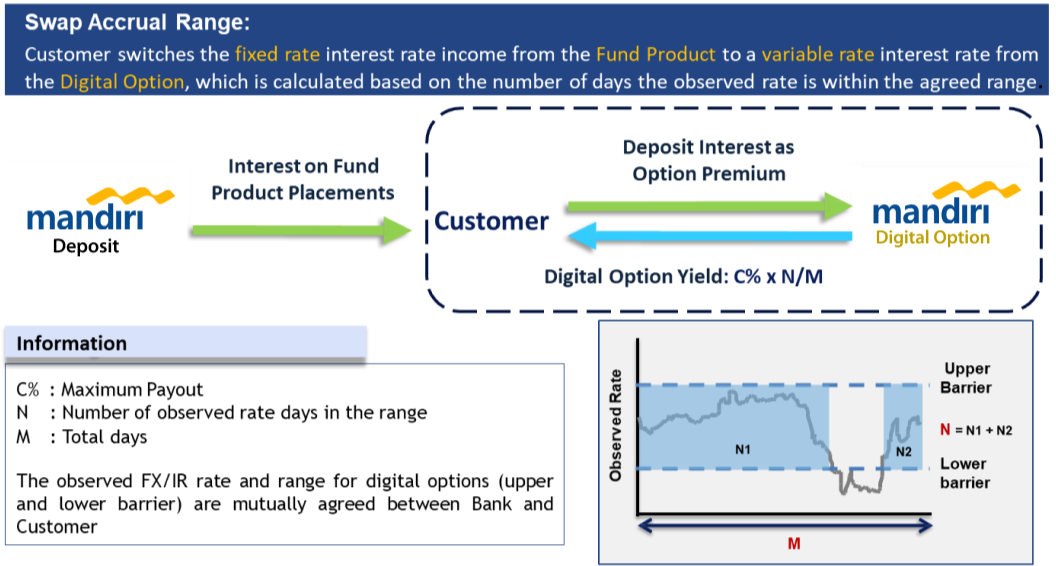 Swap Accrual Range:

Customer switches the fixed rate interest rate income from the Fund Product to a variable rate interest rate from the Digital Option, which is calculated based on the number of days the observed rate is within the agreed range.

mandiri
Deposit

Interest on Fund Product Placements

Customer

Deposit Interest as Option Premium

mandiri
Digital Option

Digital Option Yield: C% x N/M

Information

C% : Maximum Payout
N : Number of observed rate days in the range
M : Total days

The observed FX/IR rate and range for digital options (upper and lower barrier) are mutually agreed between Bank and Customer

Observed Rate

N1

N2

Upper Barrier

N = N1 + N2

Lower barrier

M